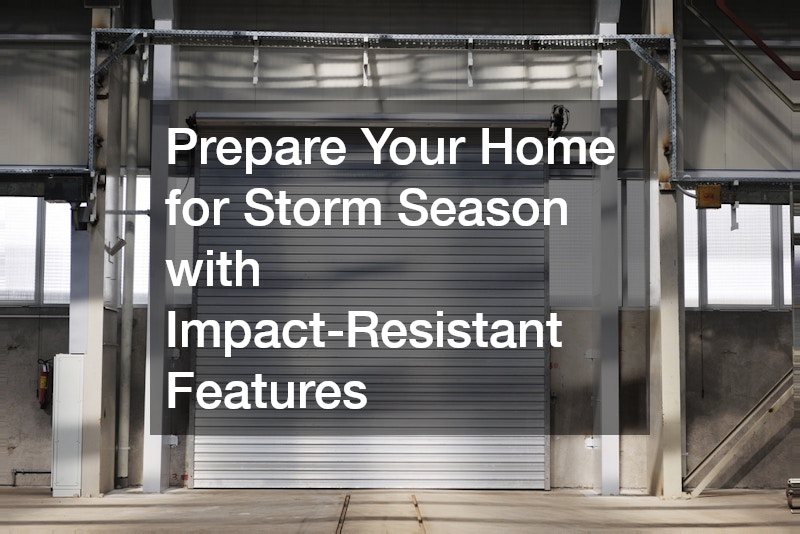 Prepare Your Home for Storm Season with Impact-Resistant Features